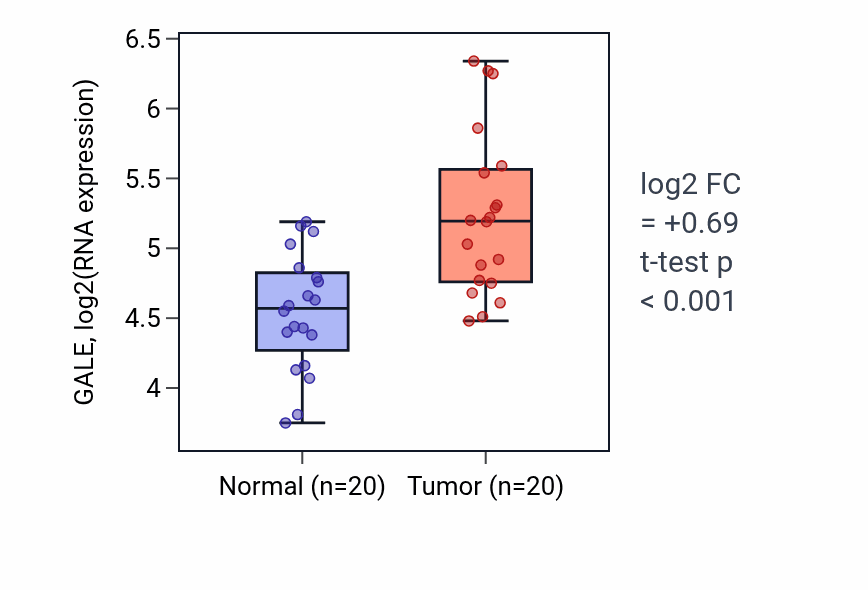 GALE, log2(RNA expression)

6.5
6
5.5
5
4.5
4

Normal (n=20)
Tumor (n=20)

log2 FC
= +0.69
t-test p
< 0.001